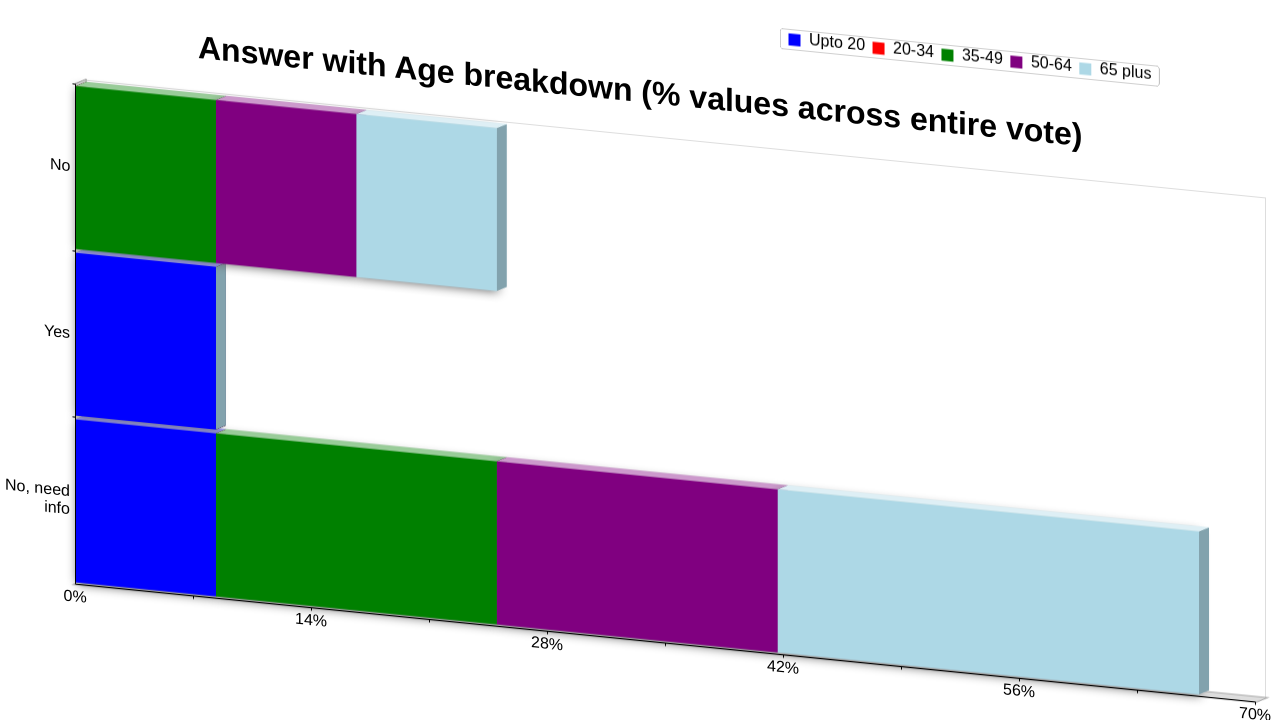 Answer with Age breakdown (% values across entire vote)

Upto 20 20-34 35-49 50-64 65 plus

No
Yes
No, need info

0%
14%
28%
42%
56%
70%